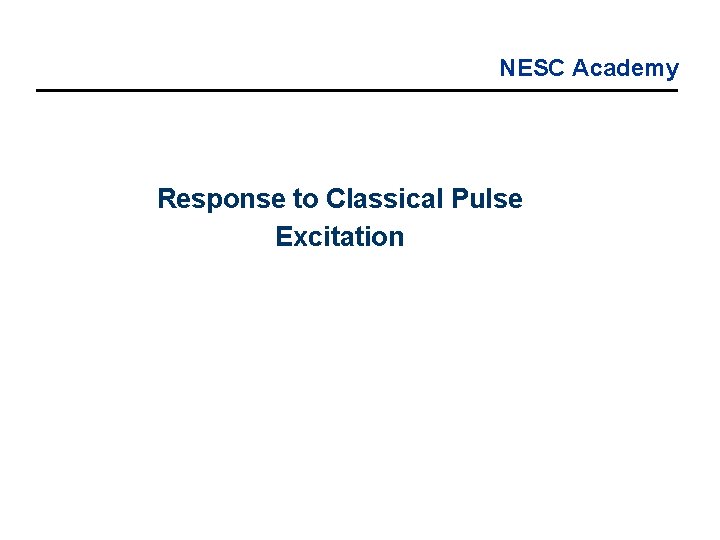 NESC Academy

Response to Classical Pulse Excitation